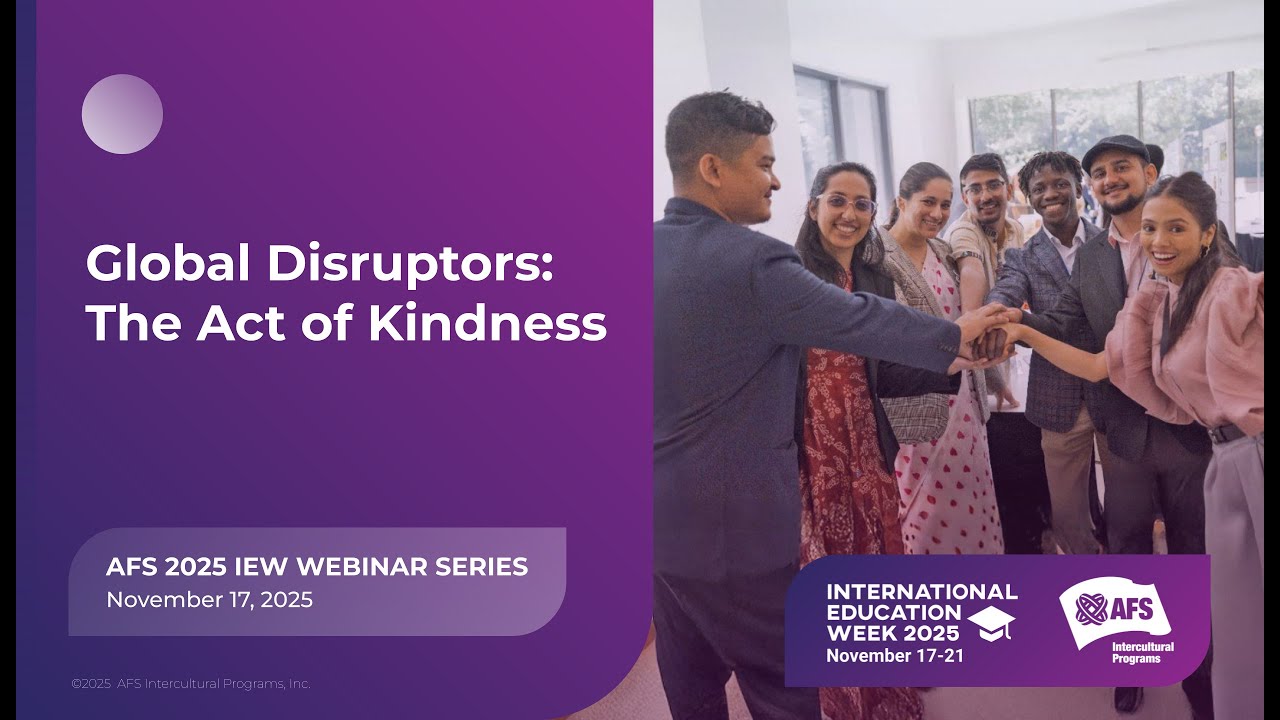 Global Disruptors: The Act of Kindness

AFS 2025 IEW WEBINAR SERIES
November 17, 2025

©2025 AFS Intercultural Programs, Inc.

INTERNATIONAL EDUCATION WEEK 2025
November 17-21

AFS
Intercultural Programs